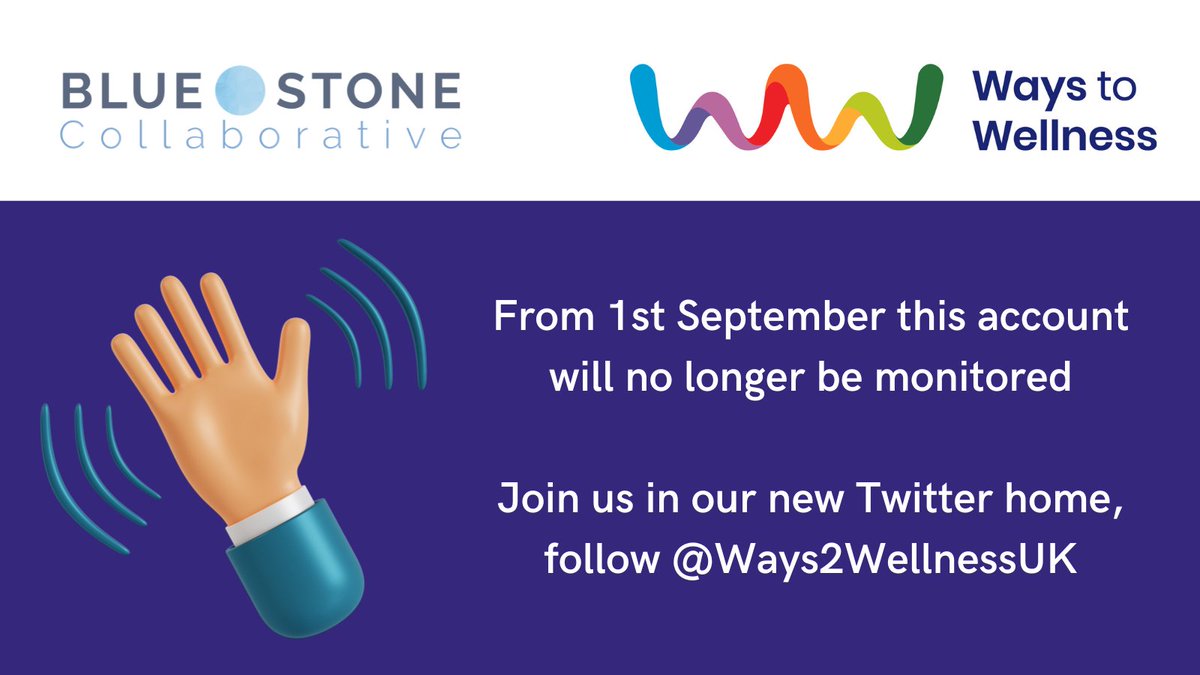 BLUE STONE
Collaborative

Ways to Wellness

From 1st September this account will no longer be monitored

Join us in our new Twitter home, follow @Ways2WellnessUK